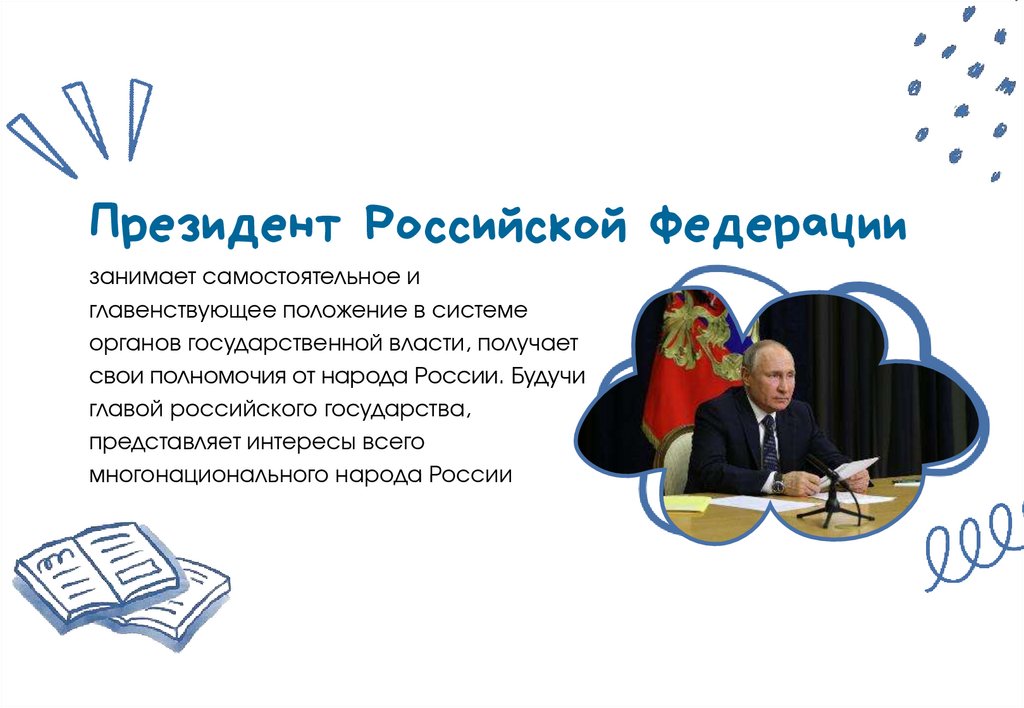 Президент Российской Федерации

занимает самостоятельное и главенствующее положение в системе органов государственной власти, получает свои полномочия от народа России. Будучи главой российского государства, представляет интересы всего многонационального народа России